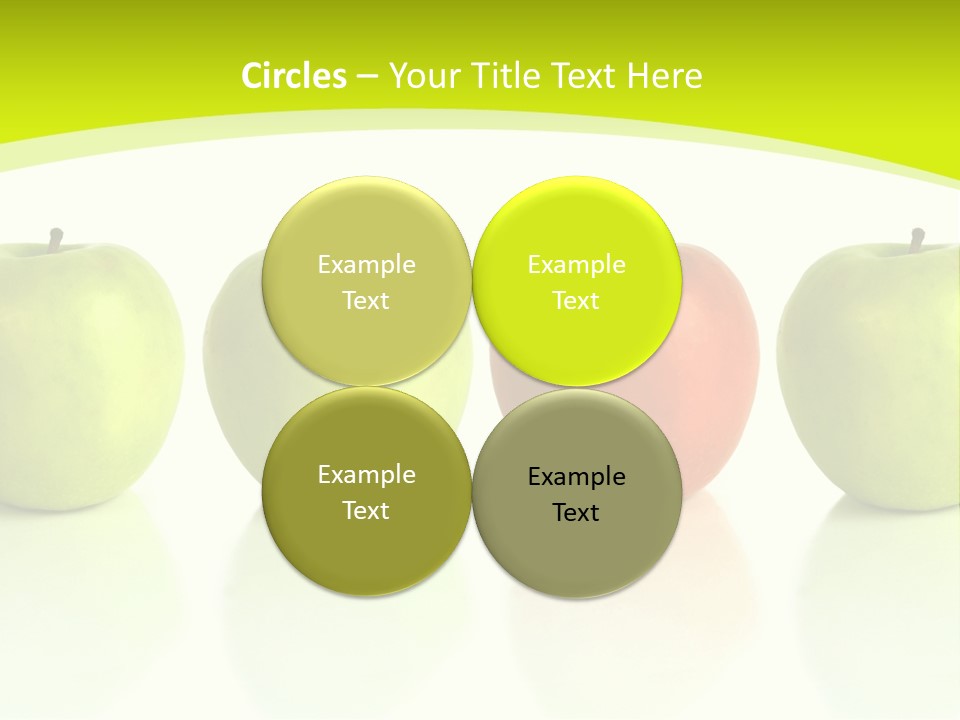 Circles – Your Title Text Here

Example Text

Example Text

Example Text

Example Text